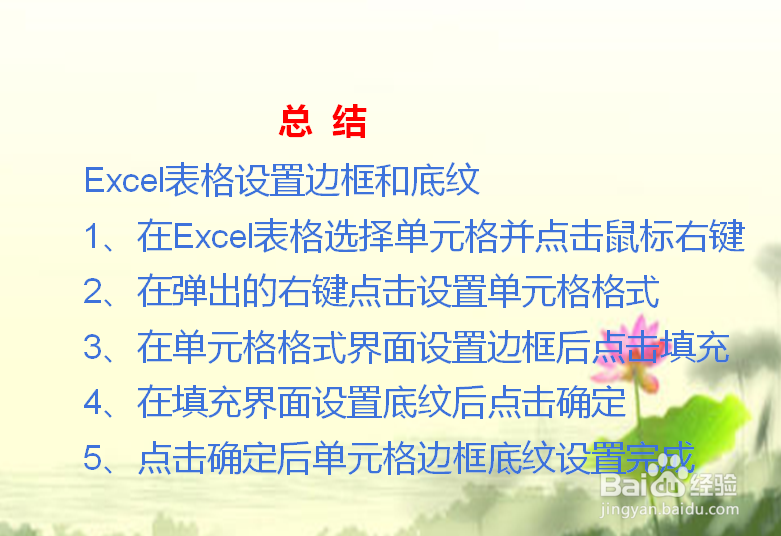 总 结

Excel表格设置边框和底纹

1、在Excel表格选择单元格并点击鼠标右键

2、在弹出的右键点击设置单元格格式

3、在单元格格式界面设置边框后点击填充

4、在填充界面设置底纹后点击确定

5、点击确定后单元格边框底纹设置完成

Baidu经验
jingyan.baidu.com